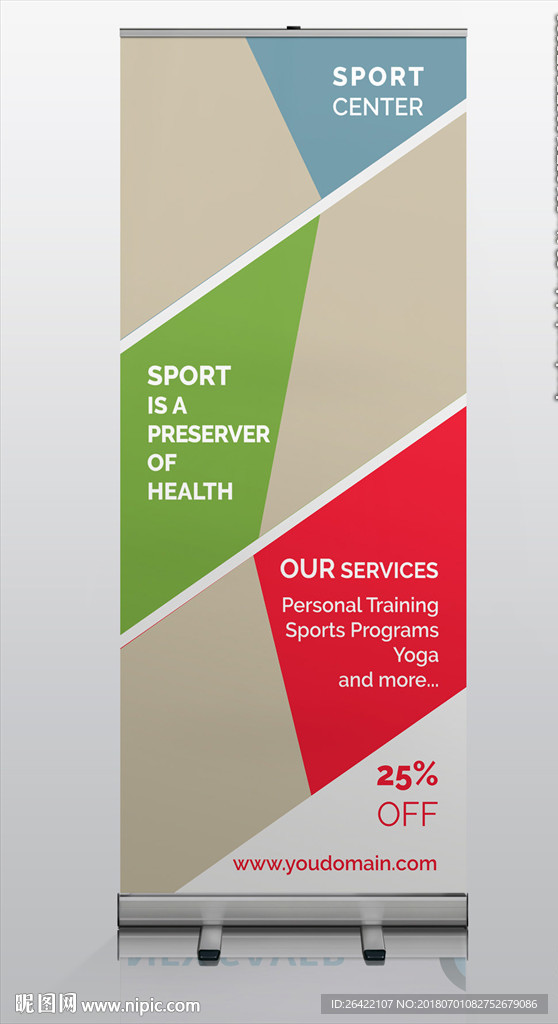 SPORT
CENTER

SPORT
IS A
PRESERVER
OF
HEALTH

OUR SERVICES
Personal Training
Sports Programs
Yoga
and more...

25%
OFF

www.youdomain.com

昵图网 www.nipic.com

ID:26422107 NO:20180701082752679086